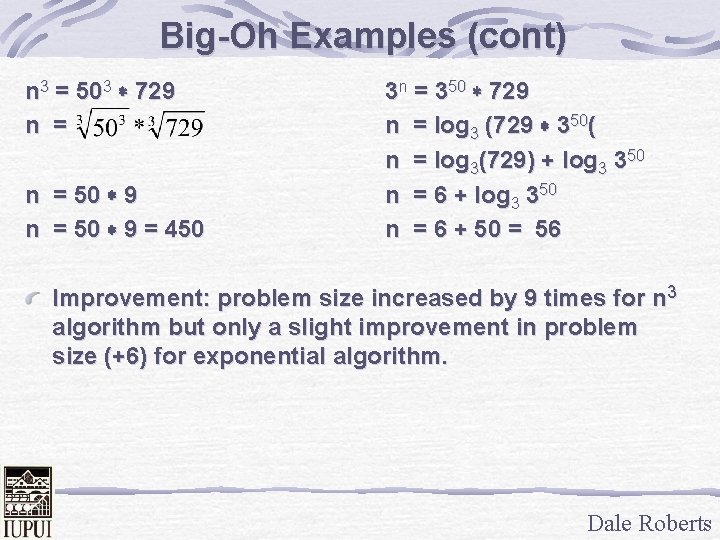 Big-Oh Examples (cont)

$n^3 = 50^3 * 729$
$n = \sqrt[3]{50^3} * \sqrt[3]{729}$

$n = 50 * 9$
$n = 50 * 9 = 450$

$3^n = 3^{50} * 729$
$n = \log_3 (729 * 3^{50}($
$n = \log_3(729) + \log_3 3^{50}$
$n = 6 + \log_3 3^{50}$
$n = 6 + 50 = 56$

Improvement: problem size increased by 9 times for $n^3$ algorithm but only a slight improvement in problem size (+6) for exponential algorithm.

IUPUI

Dale Roberts